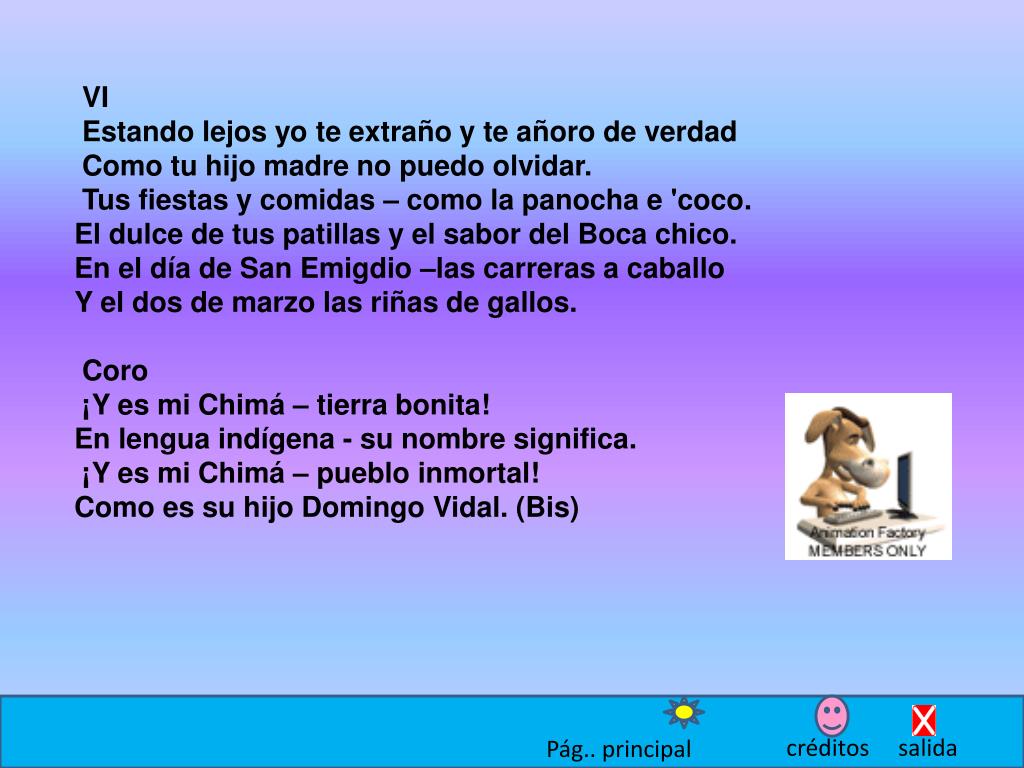 VI
Estando lejos yo te extraño y te añoro de verdad
Como tu hijo madre no puedo olvidar.
Tus fiestas y comidas – como la panocha e 'coco.
El dulce de tus patillas y el sabor del Boca chico.
En el día de San Emigdio –las carreras a caballo
Y el dos de marzo las riñas de gallos.

Coro
¡Y es mi Chimá – tierra bonita!
En lengua indígena - su nombre significa.
¡Y es mi Chimá – pueblo inmortal!
Como es su hijo Domingo Vidal. (Bis)

Animation Factory
MEMBERS ONLY

Pág.. principal
créditos
X
salida